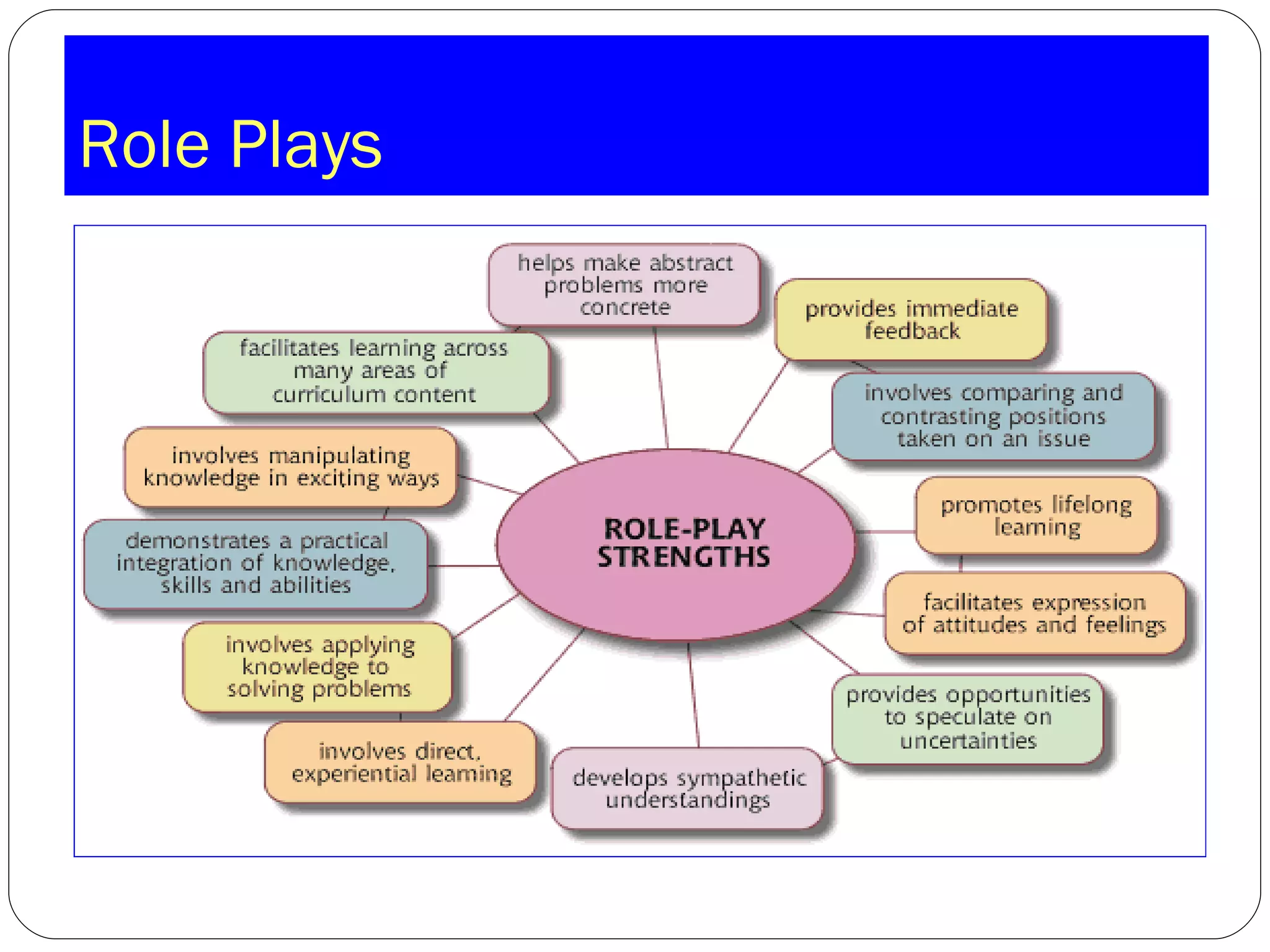 Role Plays

ROLE-PLAY STRENGTHS

helps make abstract problems more concrete

provides immediate feedback

involves comparing and contrasting positions taken on an issue

promotes lifelong learning

facilitates expression of attitudes and feelings

provides opportunities to speculate on uncertainties

develops sympathetic understandings

involves direct, experiential learning

involves applying knowledge to solving problems

demonstrates a practical integration of knowledge, skills and abilities

involves manipulating knowledge in exciting ways

facilitates learning across many areas of curriculum content